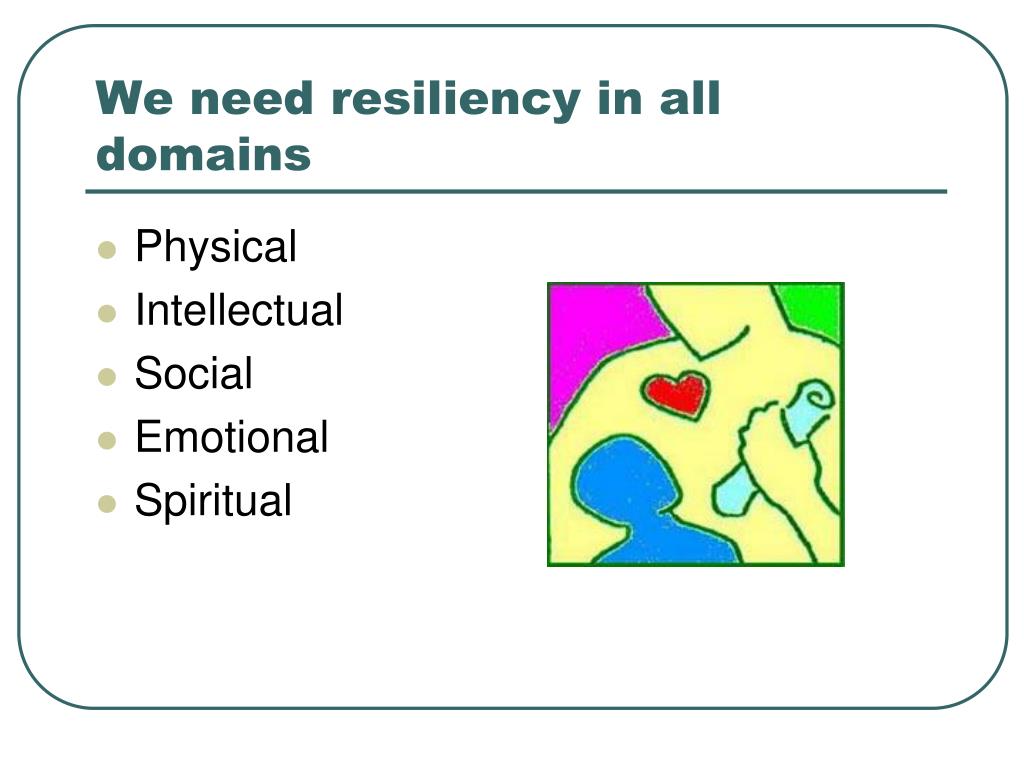 We need resiliency in all domains

- Physical
- Intellectual
- Social
- Emotional
- Spiritual